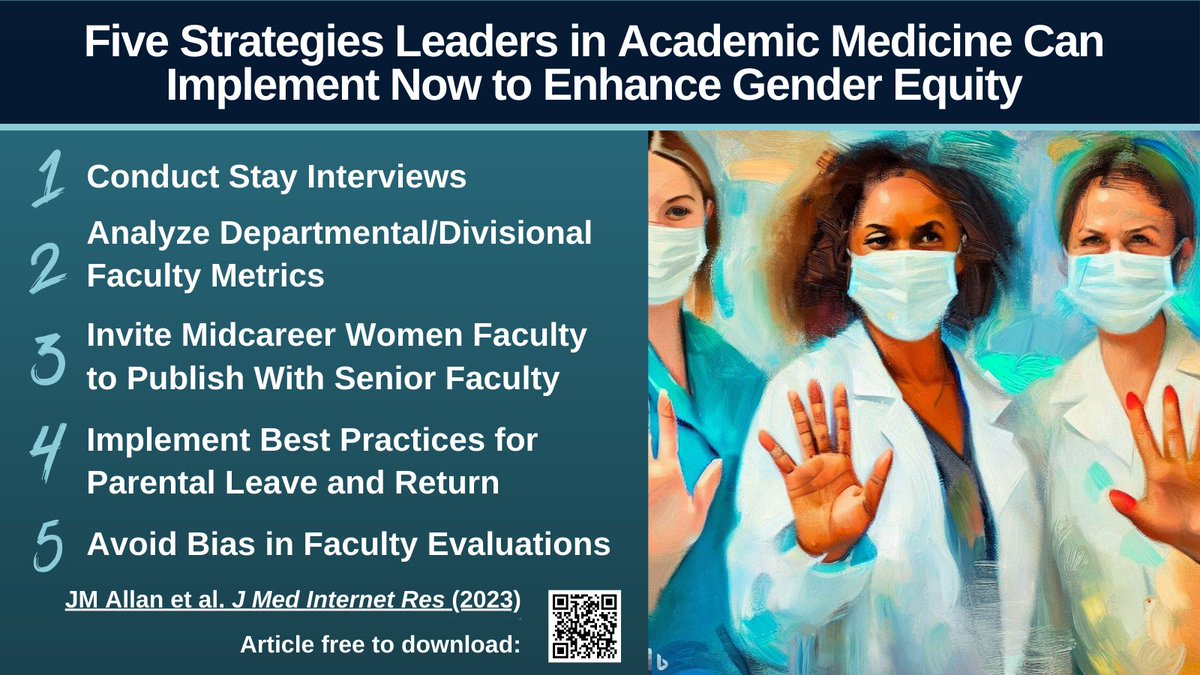 Five Strategies Leaders in Academic Medicine Can Implement Now to Enhance Gender Equity

1 Conduct Stay Interviews

2 Analyze Departmental/Divisional Faculty Metrics

3 Invite Midcareer Women Faculty to Publish With Senior Faculty

4 Implement Best Practices for Parental Leave and Return

5 Avoid Bias in Faculty Evaluations

JM Allan et al. J Med Internet Res (2023)

Article free to download: